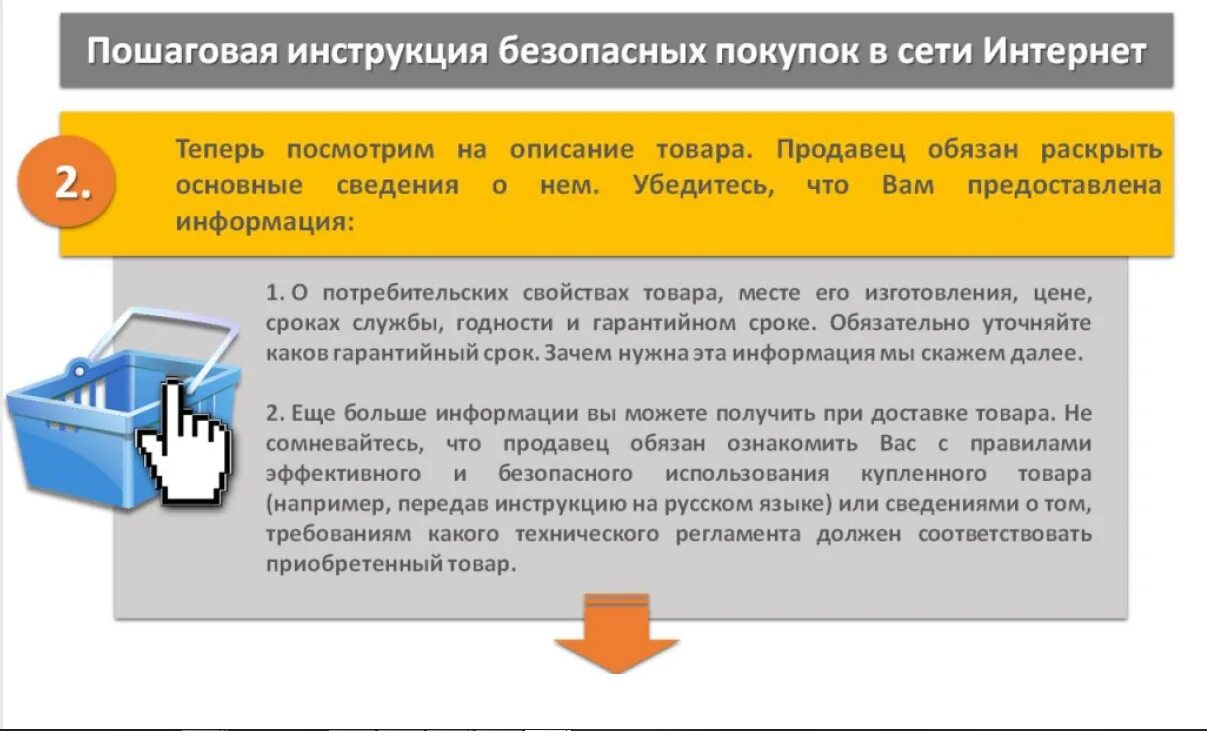 Пошаговая инструкция безопасных покупок в сети Интернет

2.

Теперь посмотрим на описание товара. Продавец обязан раскрыть основные сведения о нем. Убедитесь, что Вам предоставлена информация:

1. О потребительских свойствах товара, месте его изготовления, цене, сроках службы, годности и гарантийном сроке. Обязательно уточняйте каков гарантийный срок. Зачем нужна эта информация мы скажем далее.

2. Еще больше информации вы можете получить при доставке товара. Не сомневайтесь, что продавец обязан ознакомить Вас с правилами эффективного и безопасного использования купленного товара (например, передав инструкцию на русском языке) или сведениями о том, требованиям какого технического регламента должен соответствовать приобретенный товар.